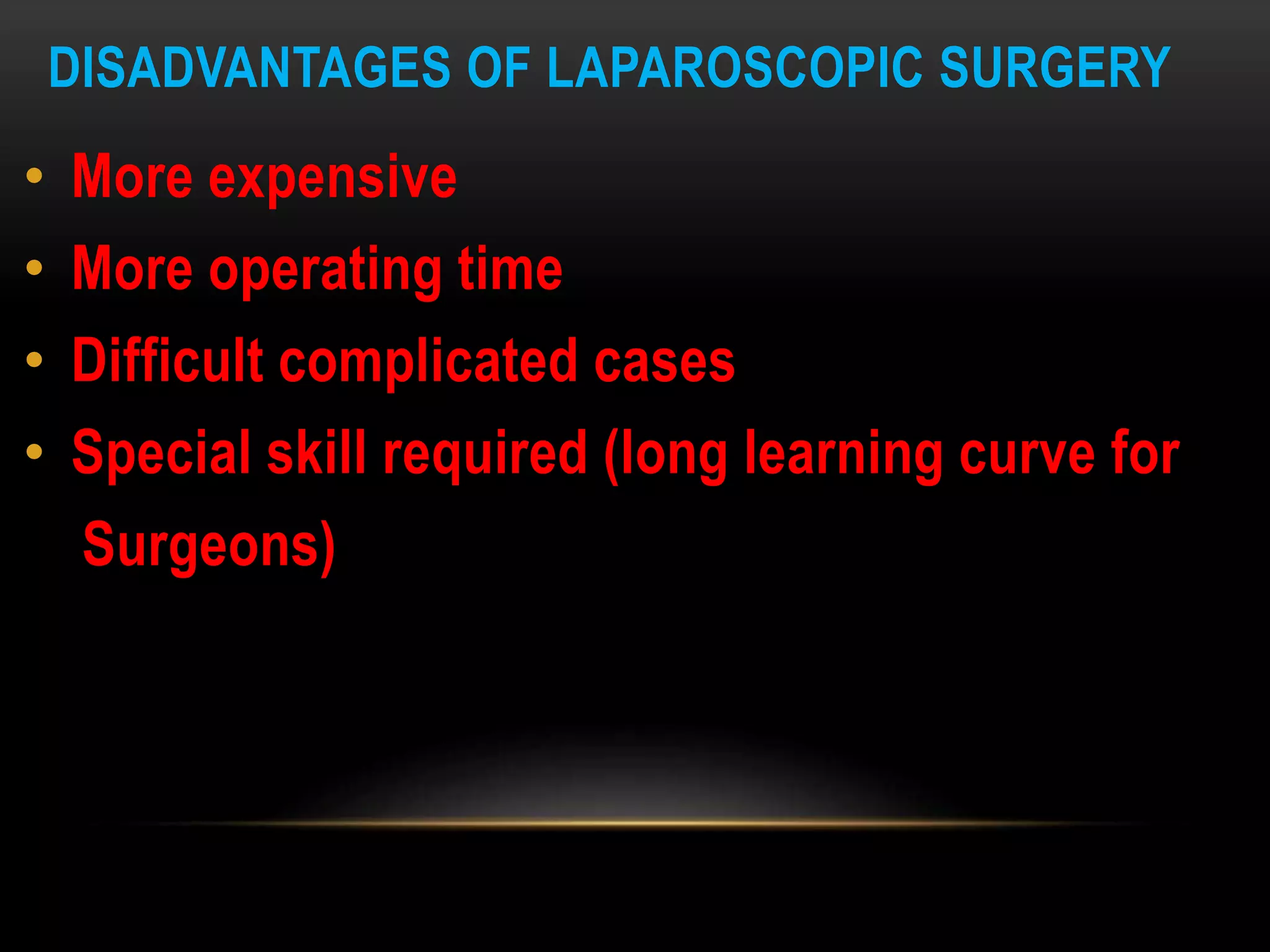 DISADVANTAGES OF LAPAROSCOPIC SURGERY

• More expensive
• More operating time
• Difficult complicated cases
• Special skill required (long learning curve for Surgeons)